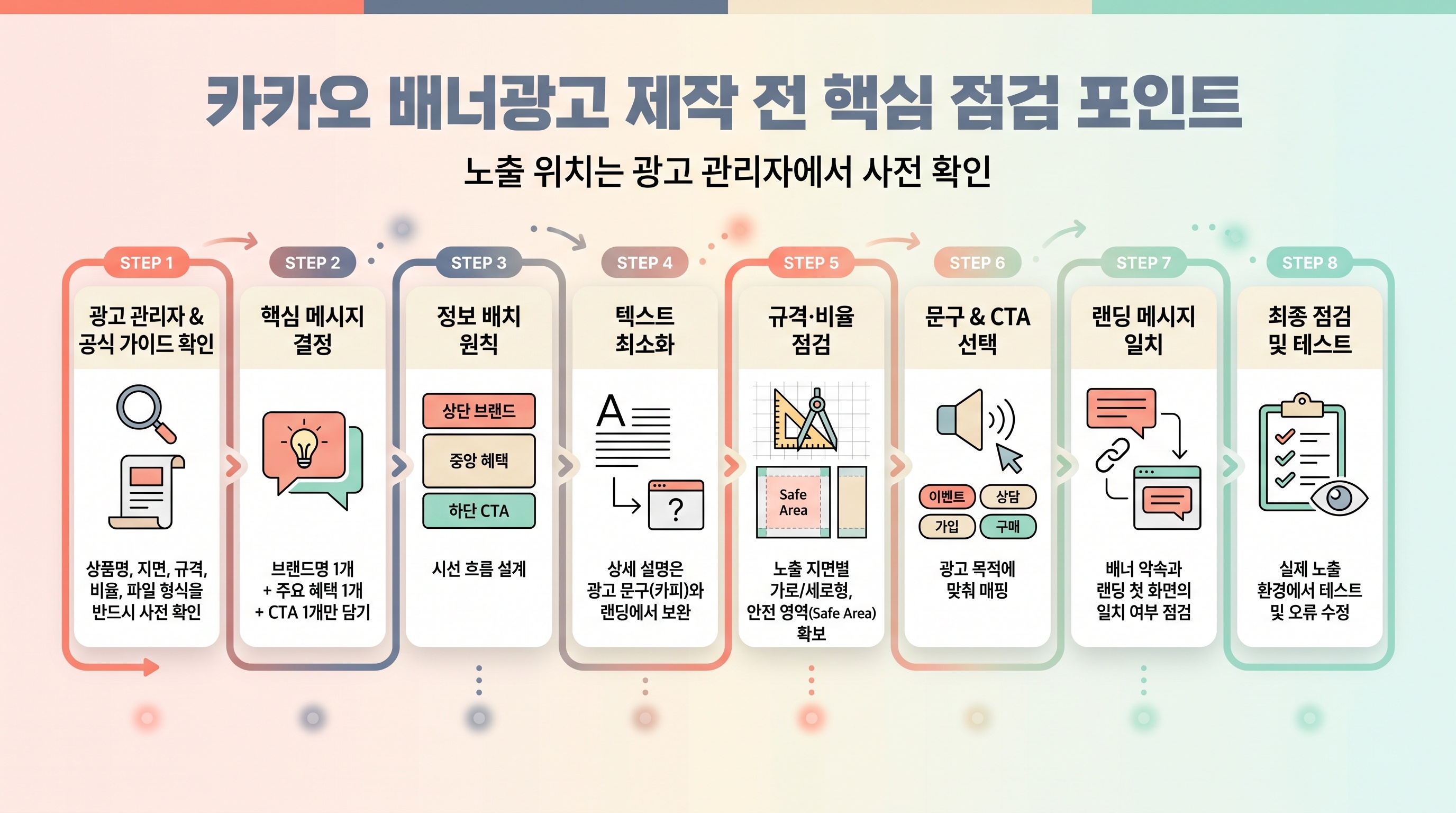 카카오 배너광고 제작 전 핵심 점검 포인트

노출 위치는 광고 관리자에서 사전 확인

STEP 1
광고 관리자 & 공식 가이드 확인
상품명, 지면, 규격, 비율, 파일 형식을 반드시 사전 확인

STEP 2
핵심 메시지 결정
브랜드명 1개 + 주요 혜택 1개 + CTA 1개만 담기

STEP 3
정보 배치 원칙
상단 브랜드
중앙 혜택
하단 CTA
시선 흐름 설계

STEP 4
텍스트 최소화
A
?
상세 설명은 광고 문구(카피)와 랜딩에서 보완

STEP 5
규격·비율 점검
Safe Area
노출 지면별 가로/세로형, 안전 영역(Safe Area) 확보

STEP 6
문구 & CTA 선택
이벤트
상담
가입
구매
광고 목적에 맞춰 매핑

STEP 7
랜딩 메시지 일치
배너 약속과 랜딩 첫 화면의 일치 여부 점검

STEP 8
최종 점검 및 테스트
실제 노출 환경에서 테스트 및 오류 수정